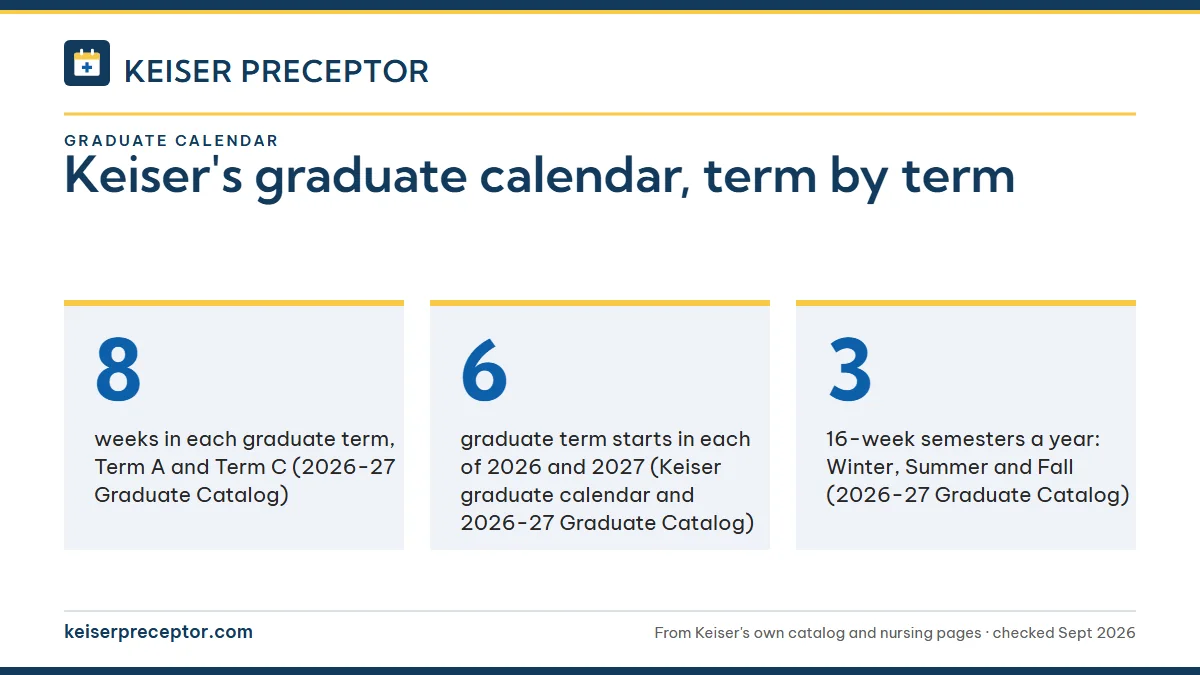 KEISER PRECEPTOR

GRADUATE CALENDAR

Keiser's graduate calendar, term by term

8

weeks in each graduate term, Term A and Term C (2026-27 Graduate Catalog)

6

graduate term starts in each of 2026 and 2027 (Keiser graduate calendar and 2026-27 Graduate Catalog)

3

16-week semesters a year: Winter, Summer and Fall (2026-27 Graduate Catalog)

keiserpreceptor.com

From Keiser's own catalog and nursing pages · checked Sept 2026